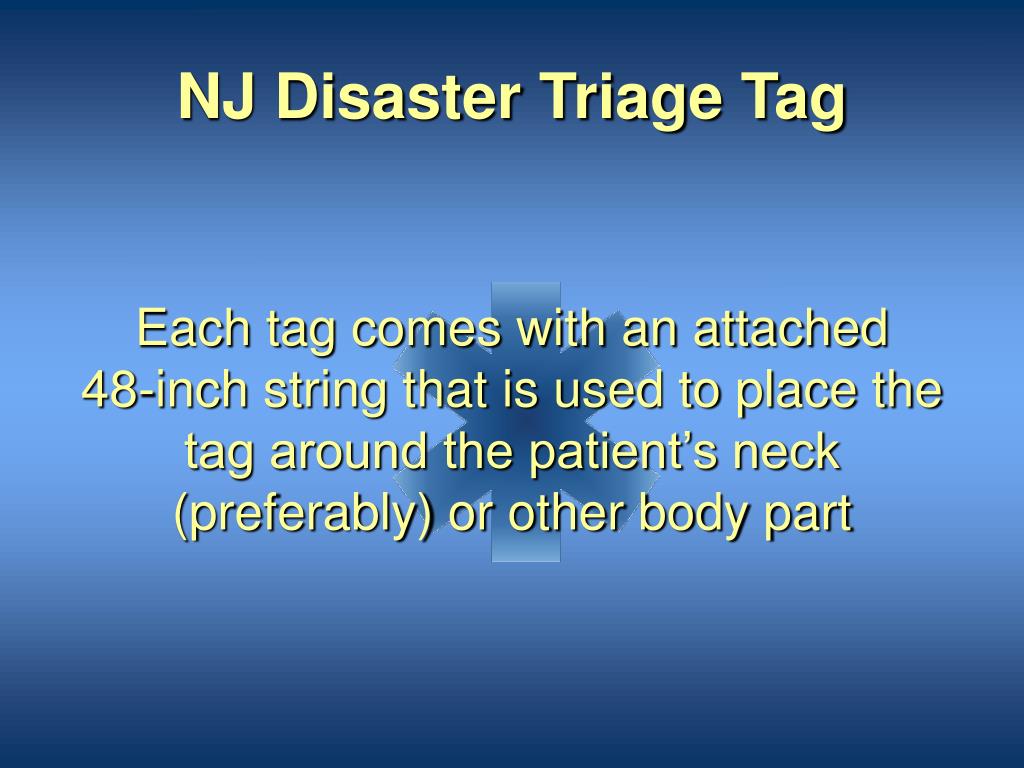 NJ Disaster Triage Tag

Each tag comes with an attached 48-inch string that is used to place the tag around the patient’s neck (preferably) or other body part